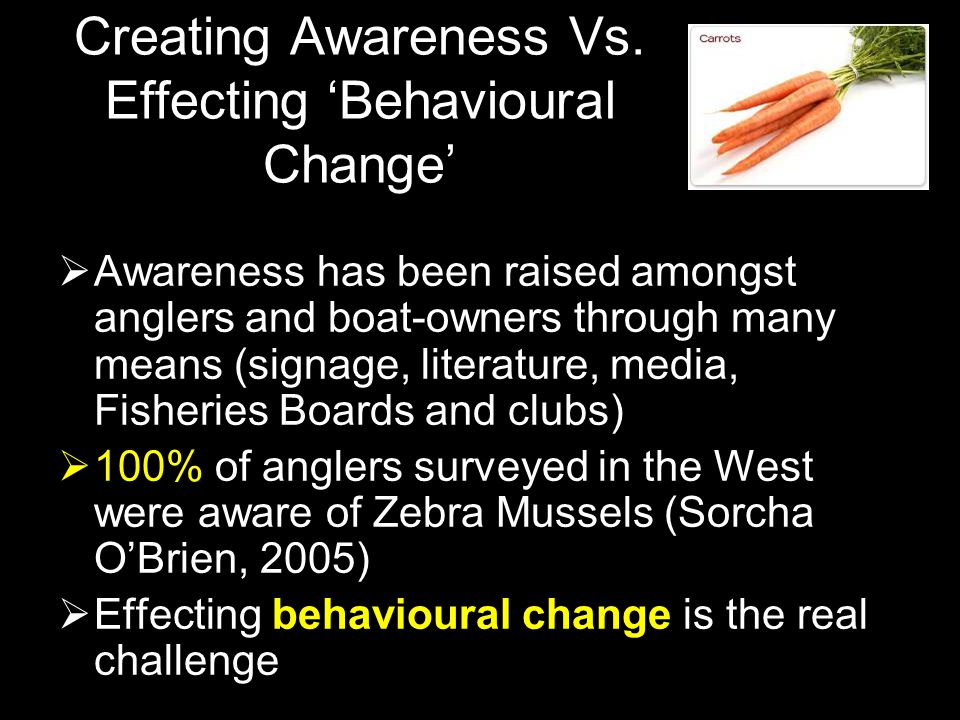 Creating Awareness Vs. Effecting ‘Behavioural Change’

Carrots

➢ Awareness has been raised amongst anglers and boat-owners through many means (signage, literature, media, Fisheries Boards and clubs)

➢ 100% of anglers surveyed in the West were aware of Zebra Mussels (Sorcha O’Brien, 2005)

➢ Effecting behavioural change is the real challenge